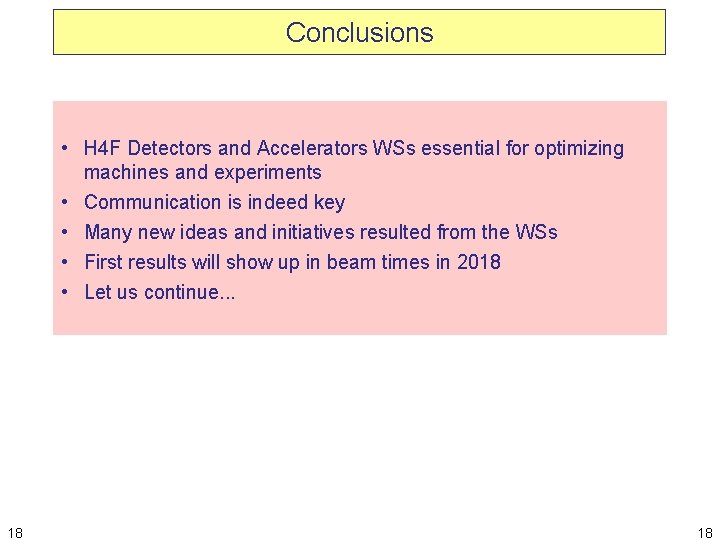 Conclusions

• H4F Detectors and Accelerators WSs essential for optimizing machines and experiments
• Communication is indeed key
• Many new ideas and initiatives resulted from the WSs
• First results will show up in beam times in 2018
• Let us continue...

18

18